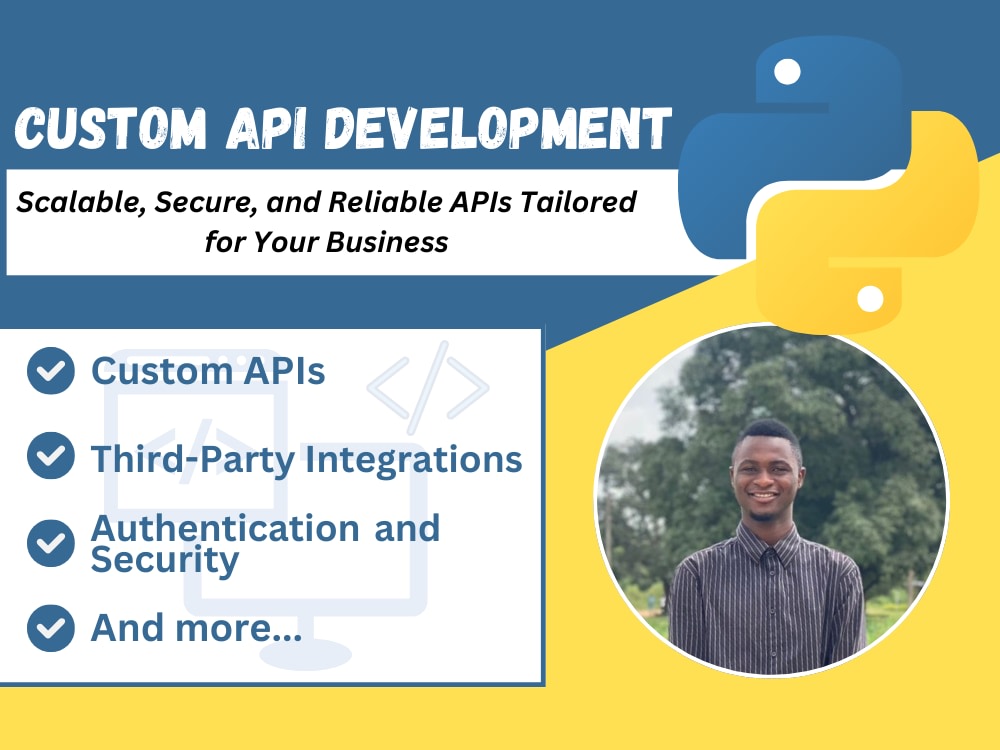 CUSTOM API DEVELOPMENT

Scalable, Secure, and Reliable APIs Tailored for Your Business

Custom APIs

Third-Party Integrations

Authentication and Security

And more...